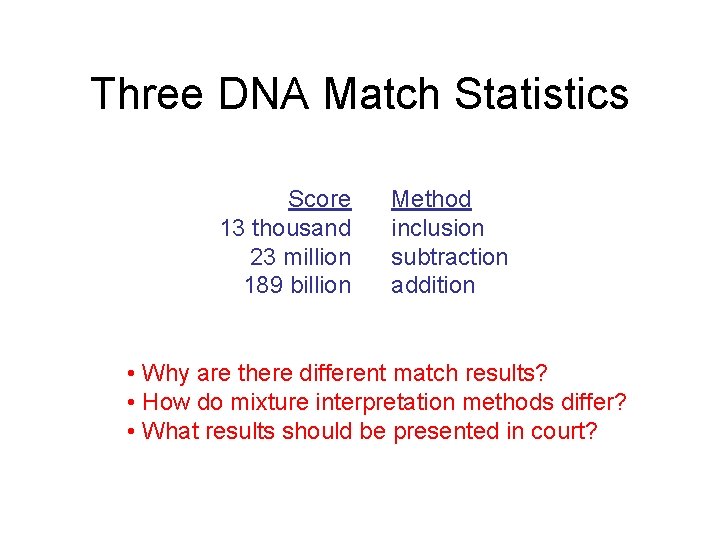 Three DNA Match Statistics

| Score | Method |
|---|---|
| 13 thousand | inclusion |
| 23 million | subtraction |
| 189 billion | addition |

• Why are there different match results?
• How do mixture interpretation methods differ?
• What results should be presented in court?